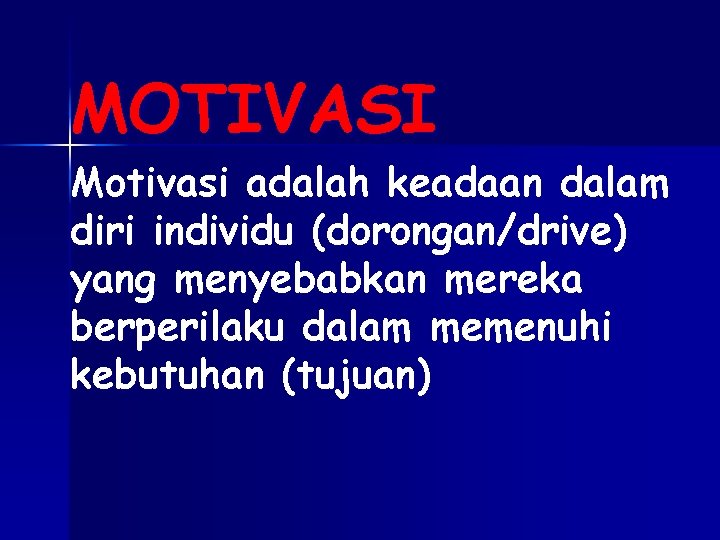 MOTIVASI

Motivasi adalah keadaan dalam diri individu (dorongan/drive) yang menyebabkan mereka berperilaku dalam memenuhi kebutuhan (tujuan)